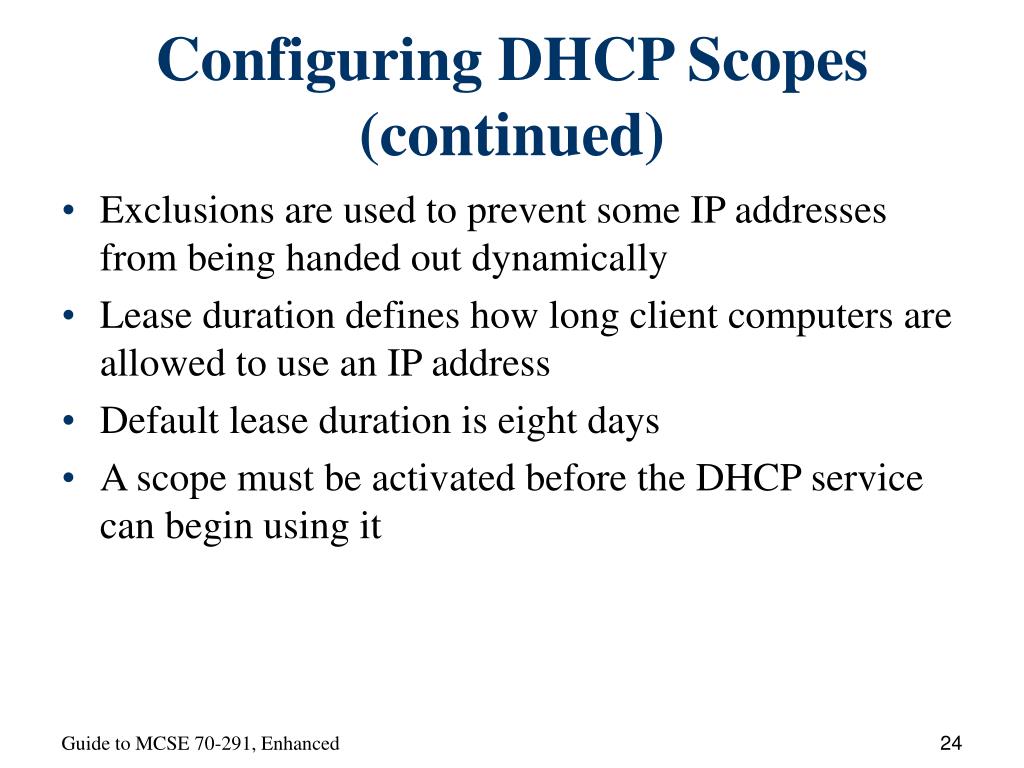 Configuring DHCP Scopes (continued)

• Exclusions are used to prevent some IP addresses from being handed out dynamically
• Lease duration defines how long client computers are allowed to use an IP address
• Default lease duration is eight days
• A scope must be activated before the DHCP service can begin using it

Guide to MCSE 70-291, Enhanced

24